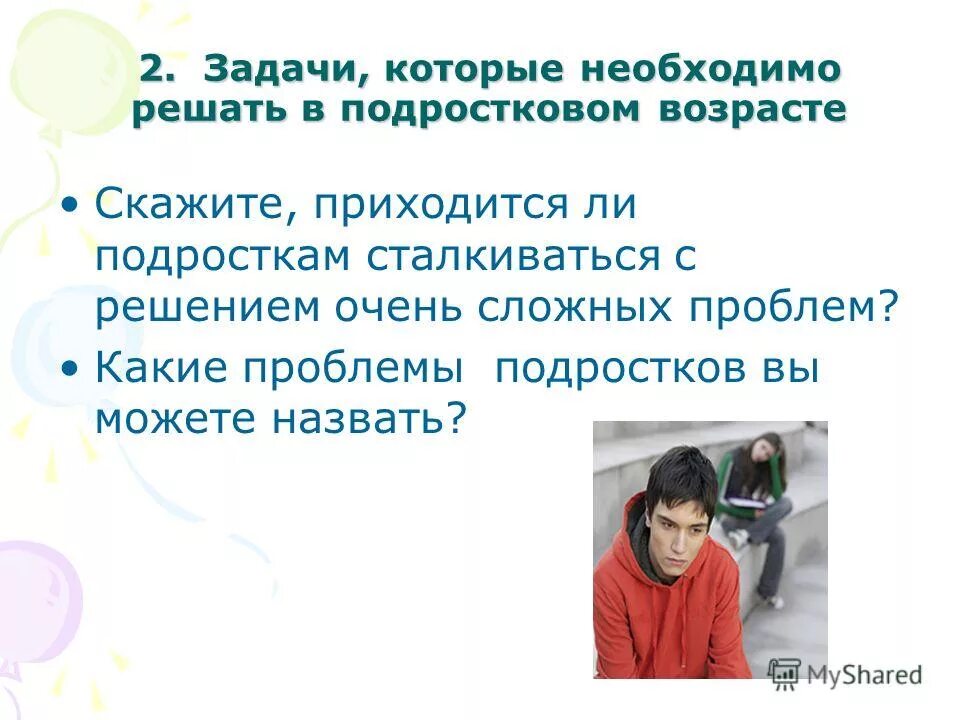 2. Задачи, которые необходимо решать в подростковом возрасте

• Скажите, приходится ли подросткам сталкиваться с решением очень сложных проблем?
• Какие проблемы подростков вы можете назвать?

MyShared